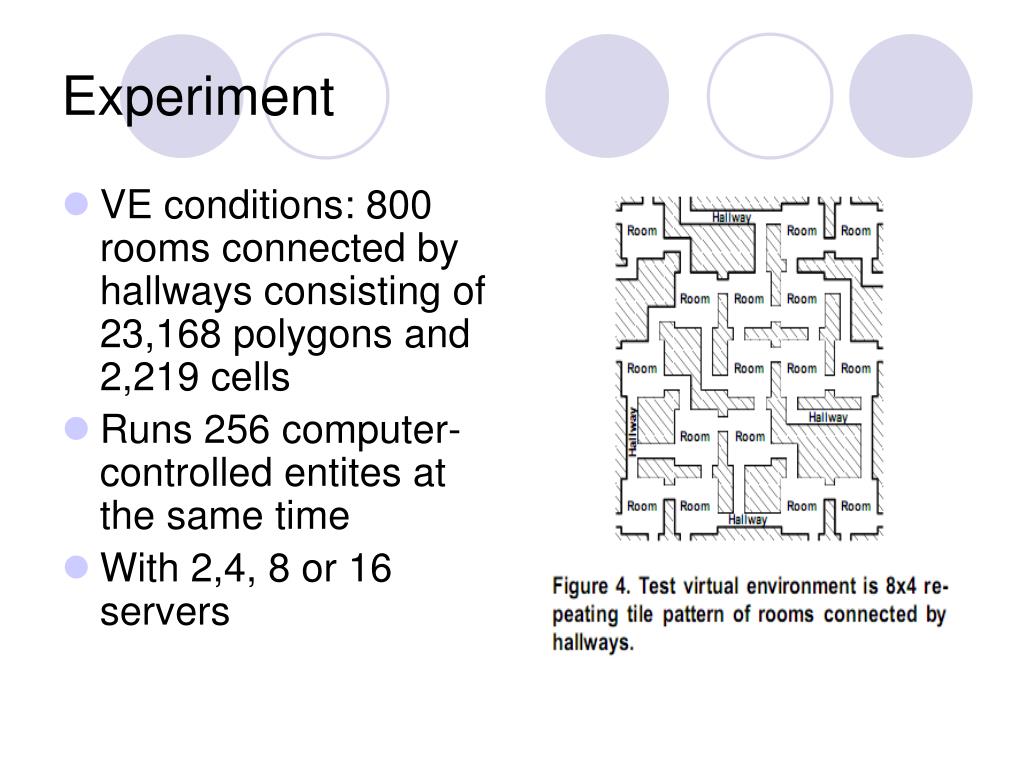 Experiment

VE conditions: 800 rooms connected by hallways consisting of 23,168 polygons and 2,219 cells

Runs 256 computer-controlled entites at the same time

With 2,4, 8 or 16 servers

Hallway
Room
Room
Room
Room
Room
Room
Room
Room
Room
Room
Hallway
Hallway
Room
Room
Room
Room
Room
Room
Hallway

Figure 4. Test virtual environment is 8x4 repeating tile pattern of rooms connected by hallways.